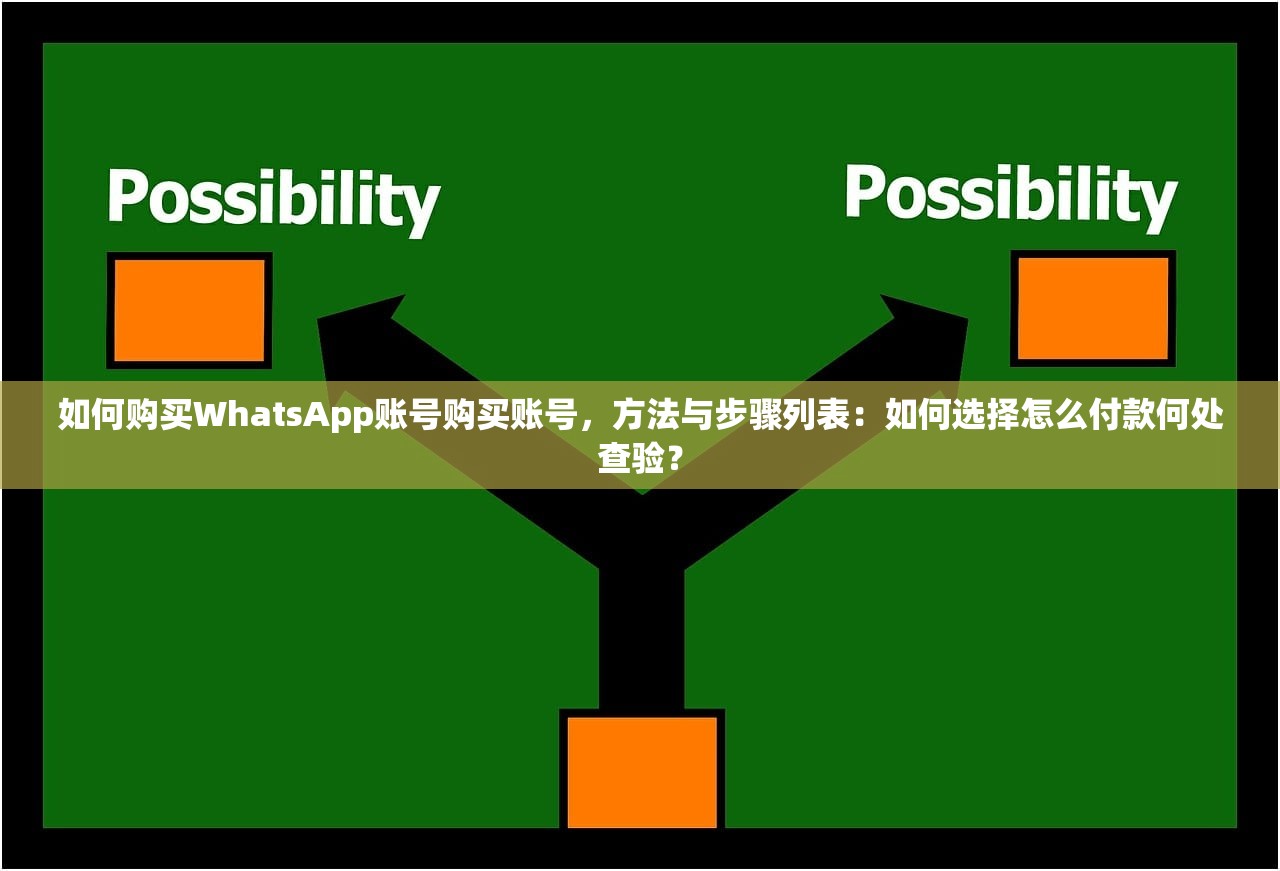 Possibility

Possibility

如何购买WhatsApp账号购买账号，方法与步骤列表：如何选择怎么付款何处查验？